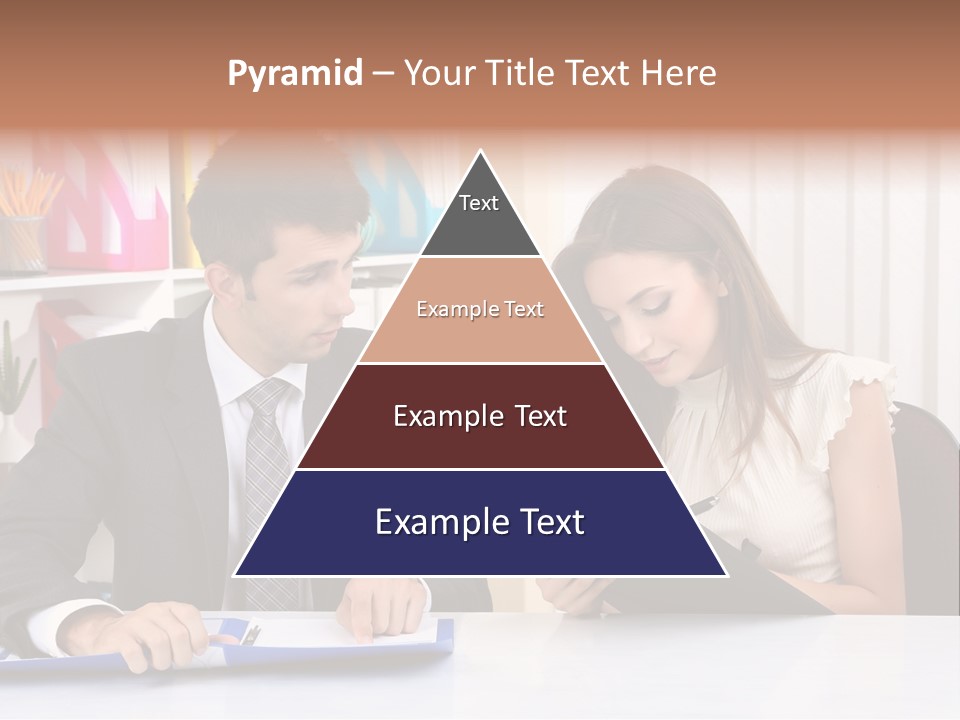 Pyramid – Your Title Text Here

Text

Example Text

Example Text

Example Text